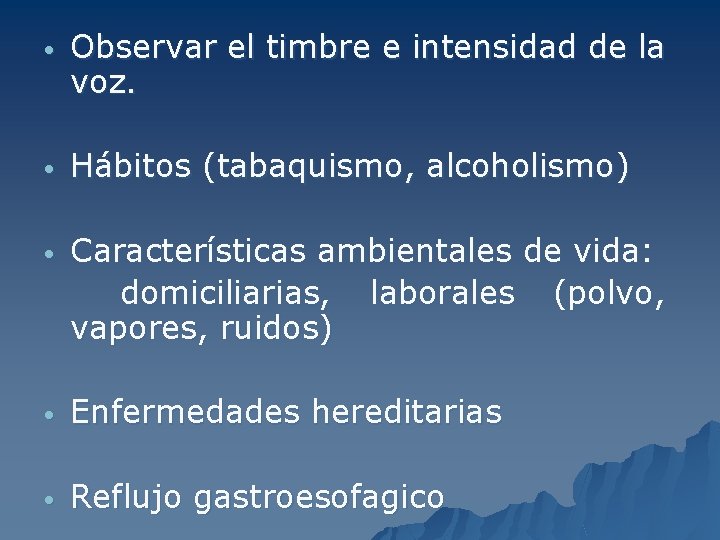 • Observar el timbre e intensidad de la voz.

• Hábitos (tabaquismo, alcoholismo)

• Características ambientales de vida: domiciliarias, laborales (polvo, vapores, ruidos)

• Enfermedades hereditarias

• Reflujo gastroesofagico